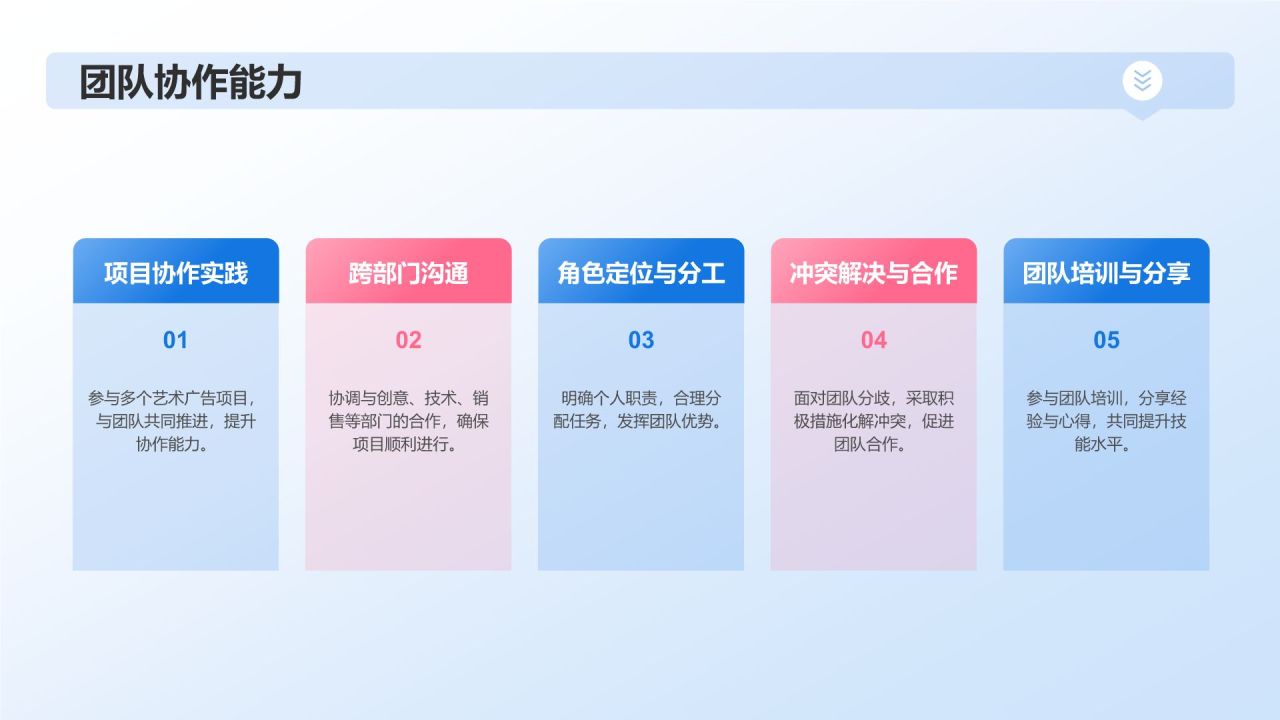 团队协作能力

项目协作实践

01

参与多个艺术广告项目，与团队共同推进，提升协作能力。

跨部门沟通

02

协调与创意、技术、销售等部门的合作，确保项目顺利进行。

角色定位与分工

03

明确个人职责，合理分配任务，发挥团队优势。

冲突解决与合作

04

面对团队分歧，采取积极措施化解冲突，促进团队合作。

团队培训与分享

05

参与团队培训，分享经验与心得，共同提升技能水平。